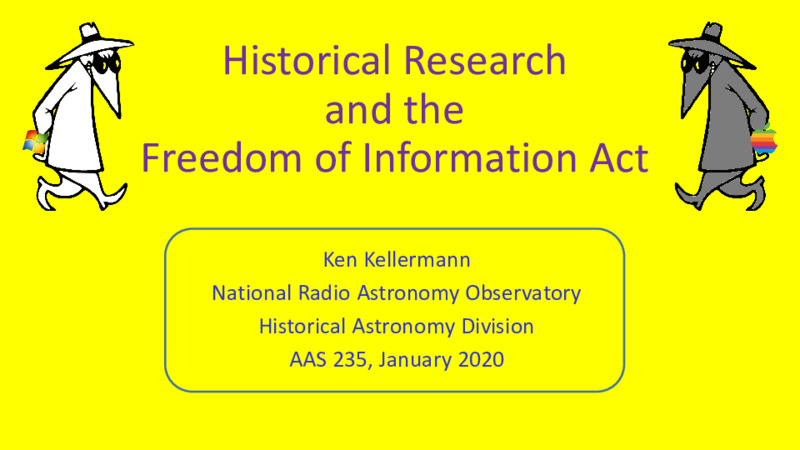 Historical Research
and the
Freedom of Information Act

Ken Kellermann
National Radio Astronomy Observatory
Historical Astronomy Division
AAS 235, January 2020